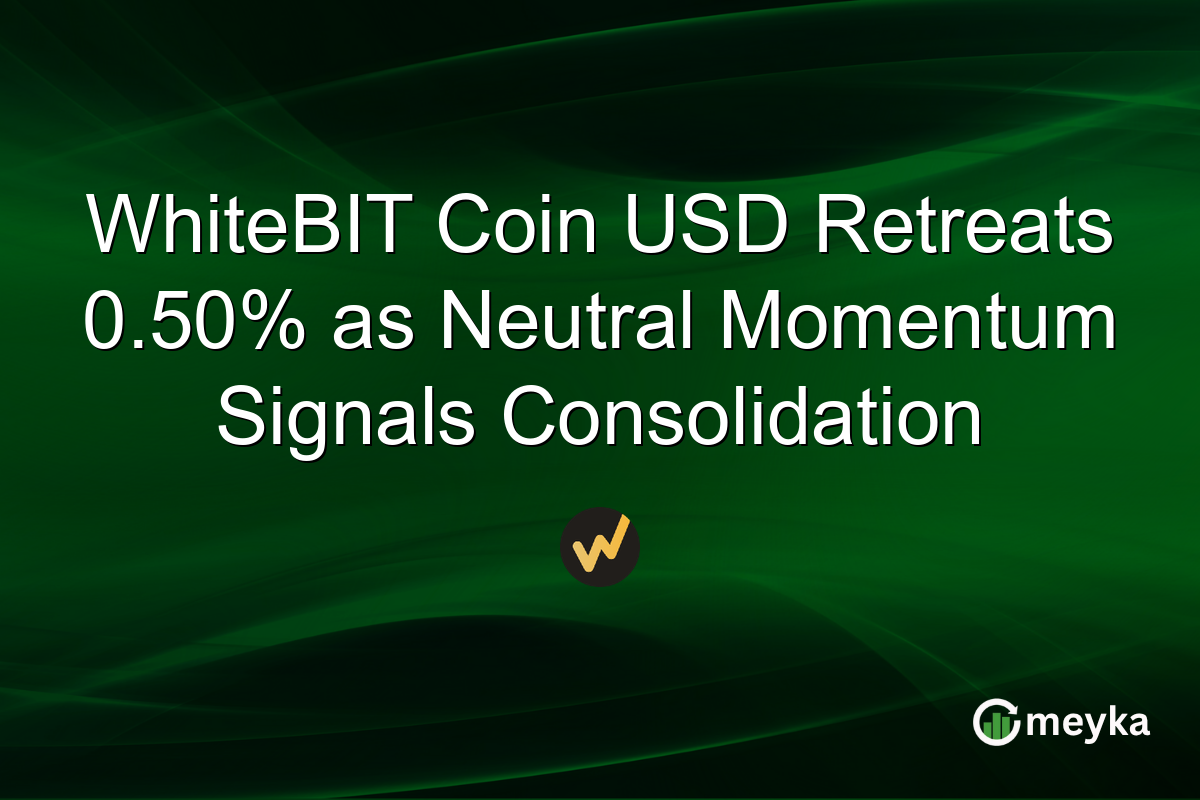 WhiteBIT Coin USD Retreats 0.50% as Neutral Momentum Signals Consolidation

meyka